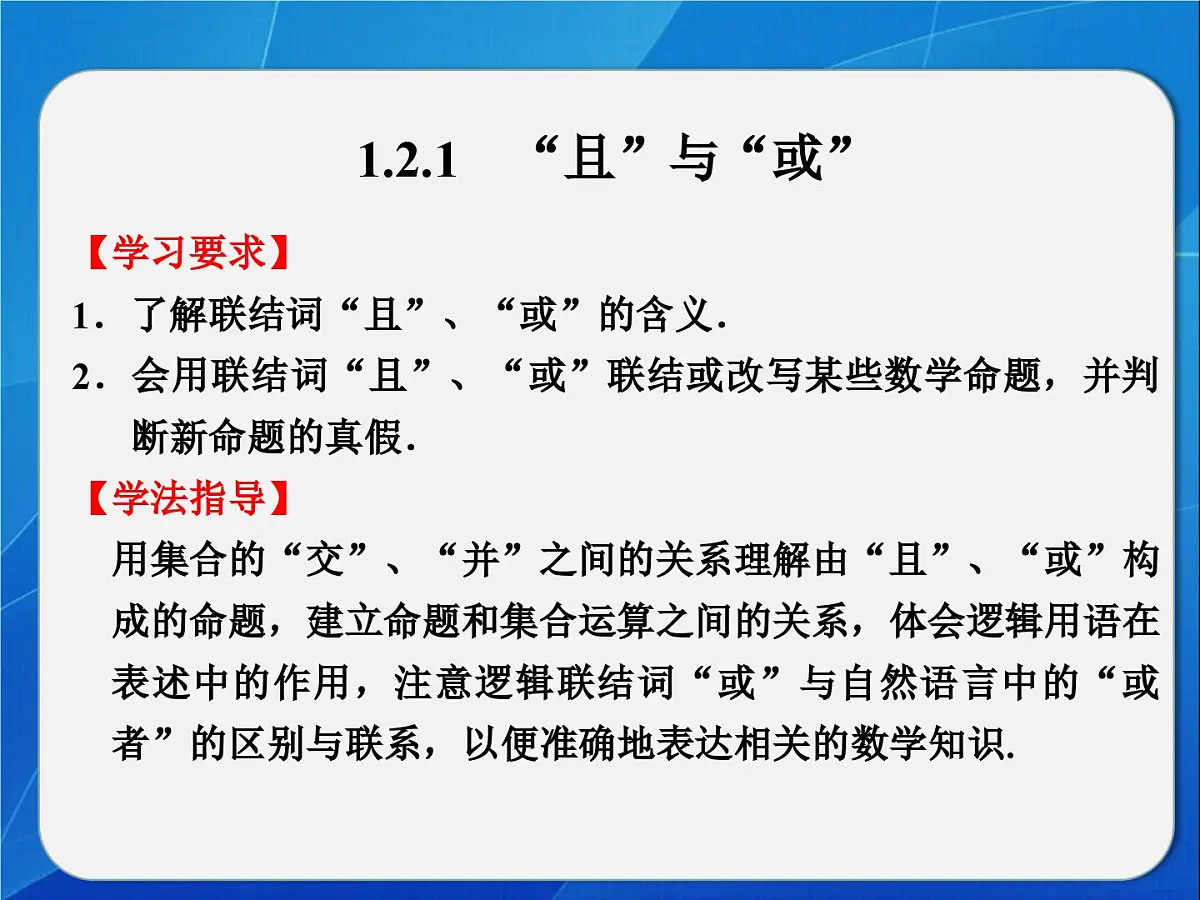 1.2.1　“且”与“或”

【学习要求】

1．了解联结词“且”、“或”的含义．

2．会用联结词“且”、“或”联结或改写某些数学命题，并判断新命题的真假．

【学法指导】

用集合的“交”、“并”之间的关系理解由“且”、“或”构成的命题，建立命题和集合运算之间的关系，体会逻辑用语在表述中的作用，注意逻辑联结词“或”与自然语言中的“或者”的区别与联系，以便准确地表达相关的数学知识．